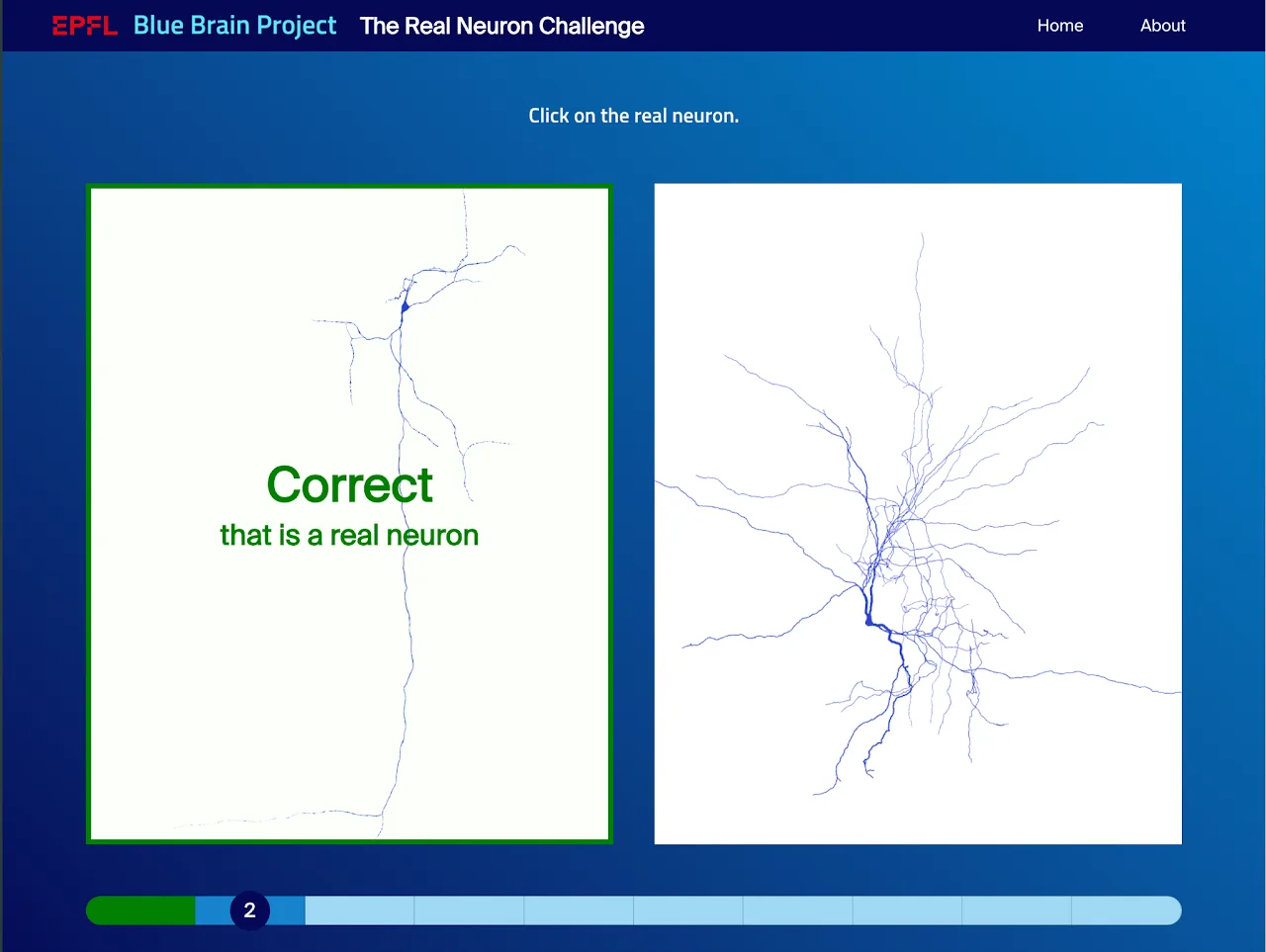 EPFL Blue Brain Project The Real Neuron Challenge

Home About

Click on the real neuron.

Correct
that is a real neuron

2